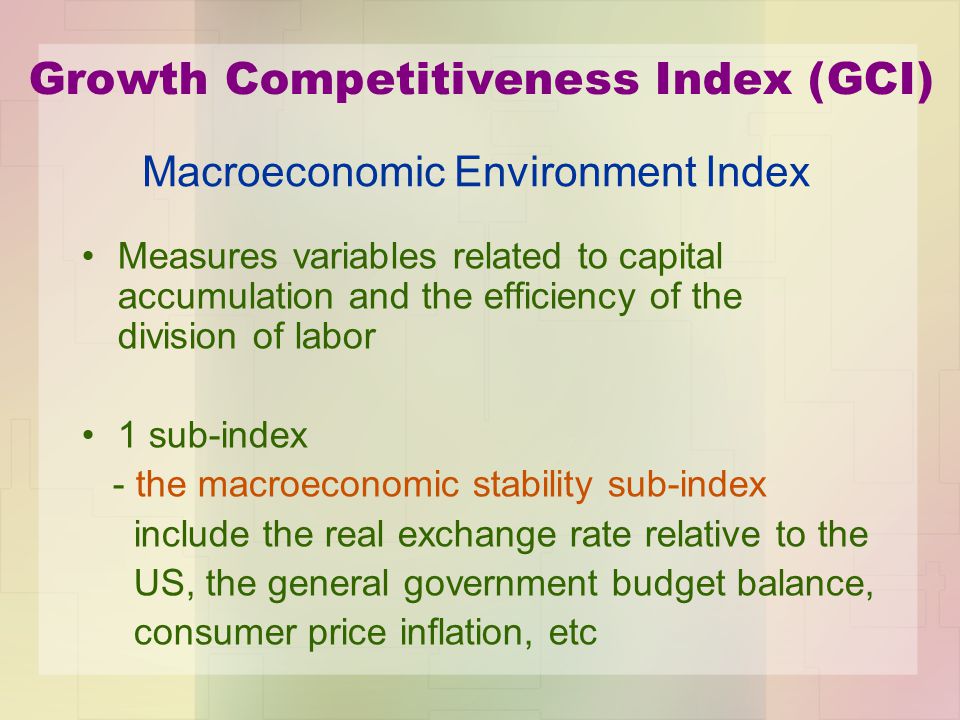 Growth Competitiveness Index (GCI)

Macroeconomic Environment Index

• Measures variables related to capital accumulation and the efficiency of the division of labor

• 1 sub-index
- the macroeconomic stability sub-index include the real exchange rate relative to the US, the general government budget balance, consumer price inflation, etc